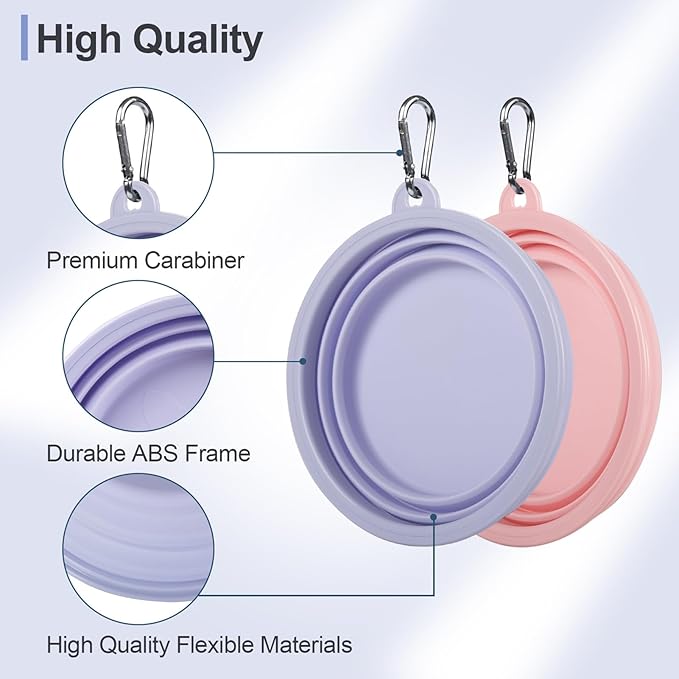 High Quality

Premium Carabiner

Durable ABS Frame

High Quality Flexible Materials